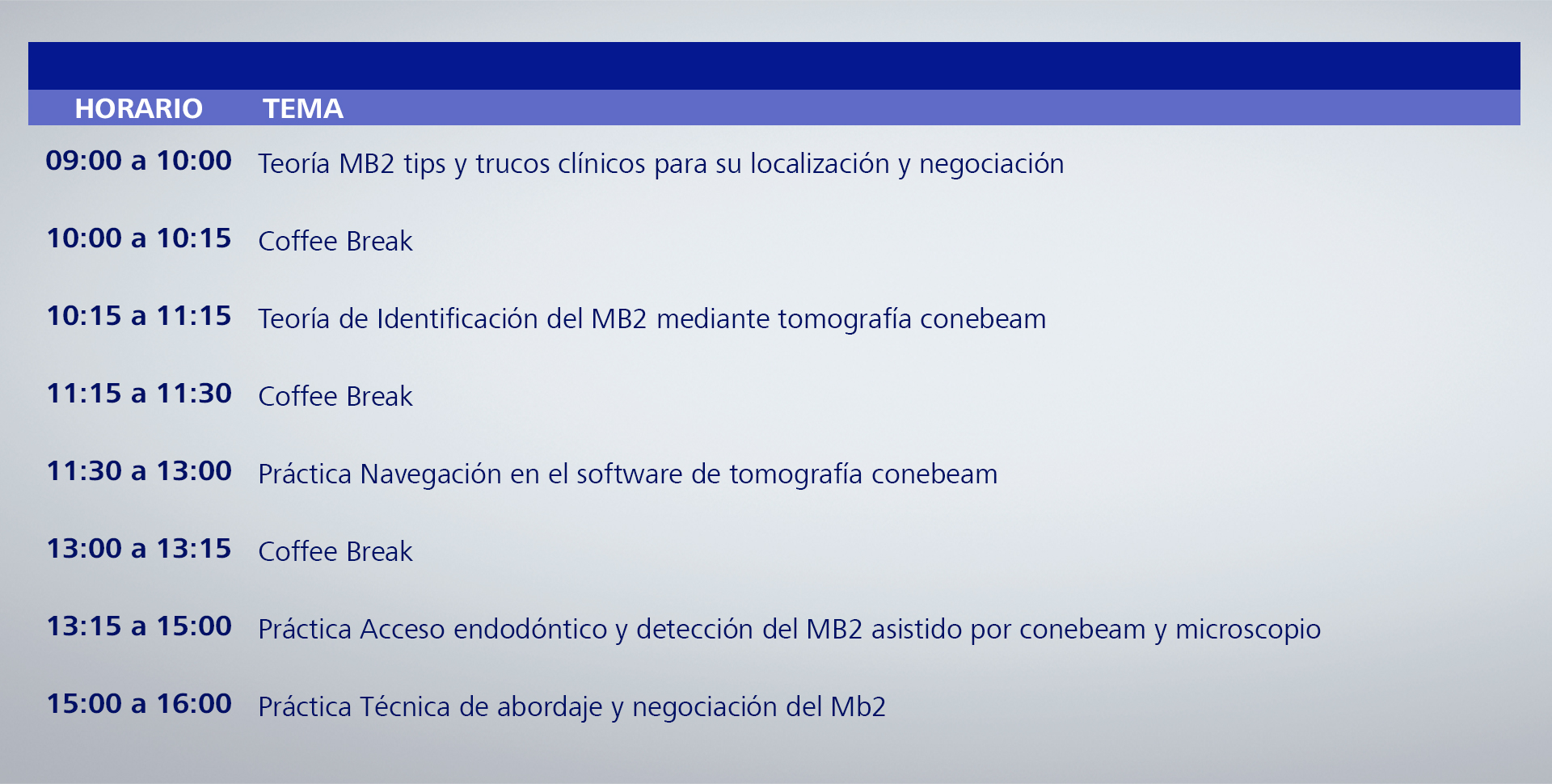 | HORARIO | TEMA |
|---|---|
| 09:00 a 10:00 | Teoría MB2 tips y trucos clínicos para su localización y negociación |
| 10:00 a 10:15 | Coffee Break |
| 10:15 a 11:15 | Teoría de Identificación del MB2 mediante tomografía conebeam |
| 11:15 a 11:30 | Coffee Break |
| 11:30 a 13:00 | Práctica Navegación en el software de tomografía conebeam |
| 13:00 a 13:15 | Coffee Break |
| 13:15 a 15:00 | Práctica Acceso endodóntico y detección del MB2 asistido por conebeam y microscopio |
| 15:00 a 16:00 | Práctica Técnica de abordaje y negociación del Mb2 |